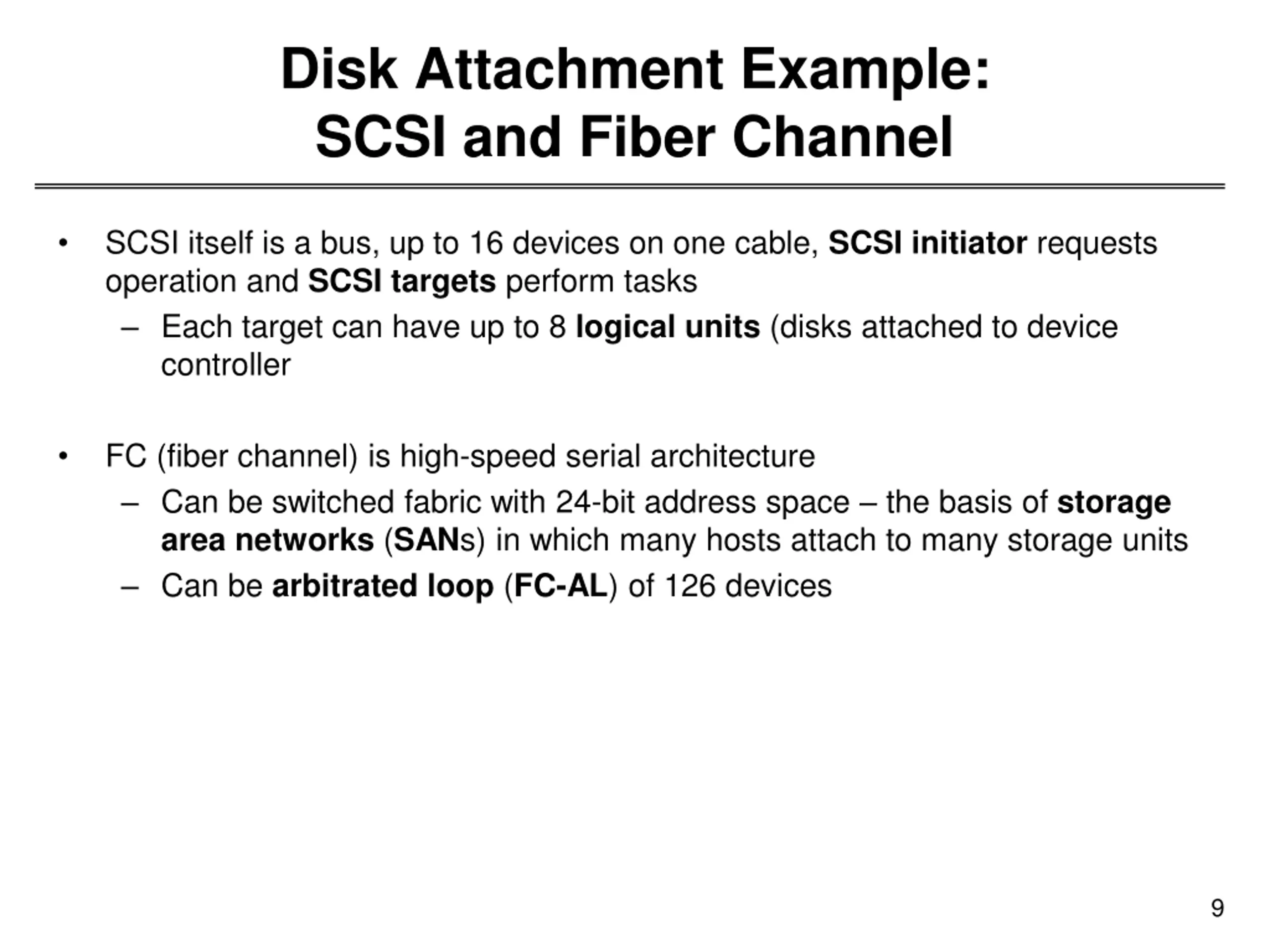 Disk Attachment Example:
SCSI and Fiber Channel

• SCSI itself is a bus, up to 16 devices on one cable, SCSI initiator requests operation and SCSI targets perform tasks
– Each target can have up to 8 logical units (disks attached to device controller

• FC (fiber channel) is high-speed serial architecture
– Can be switched fabric with 24-bit address space – the basis of storage area networks (SANs) in which many hosts attach to many storage units
– Can be arbitrated loop (FC-AL) of 126 devices

9